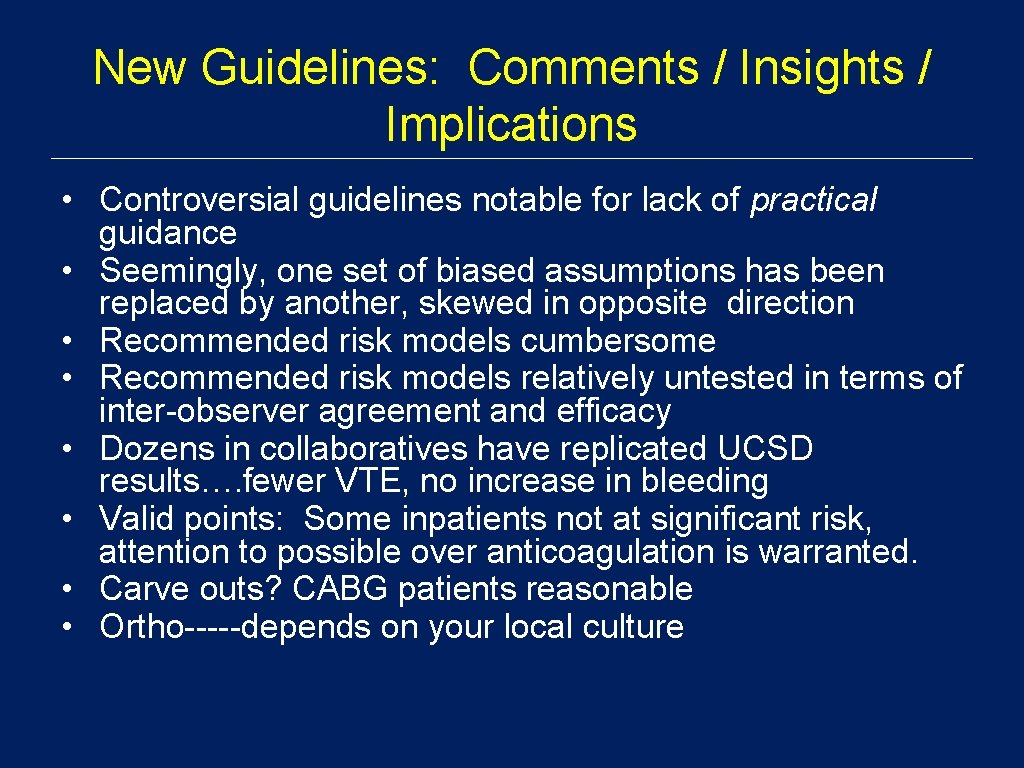 New Guidelines: Comments / Insights / Implications

• Controversial guidelines notable for lack of practical guidance
• Seemingly, one set of biased assumptions has been replaced by another, skewed in opposite direction
• Recommended risk models cumbersome
• Recommended risk models relatively untested in terms of inter-observer agreement and efficacy
• Dozens in collaboratives have replicated UCSD results….fewer VTE, no increase in bleeding
• Valid points: Some inpatients not at significant risk, attention to possible over anticoagulation is warranted.
• Carve outs? CABG patients reasonable
• Ortho-----depends on your local culture